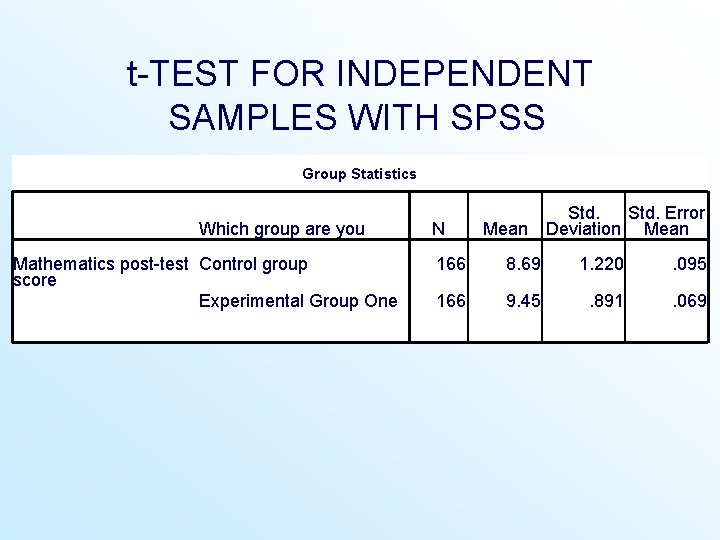 t-TEST FOR INDEPENDENT SAMPLES WITH SPSS

Group Statistics

| | Which group are you | N | Mean | Std. Deviation | Std. Error Mean |
|---|---|---|---|---|---|
| Mathematics post-test score | Control group | 166 | 8.69 | 1.220 | .095 |
| | Experimental Group One | 166 | 9.45 | .891 | .069 |